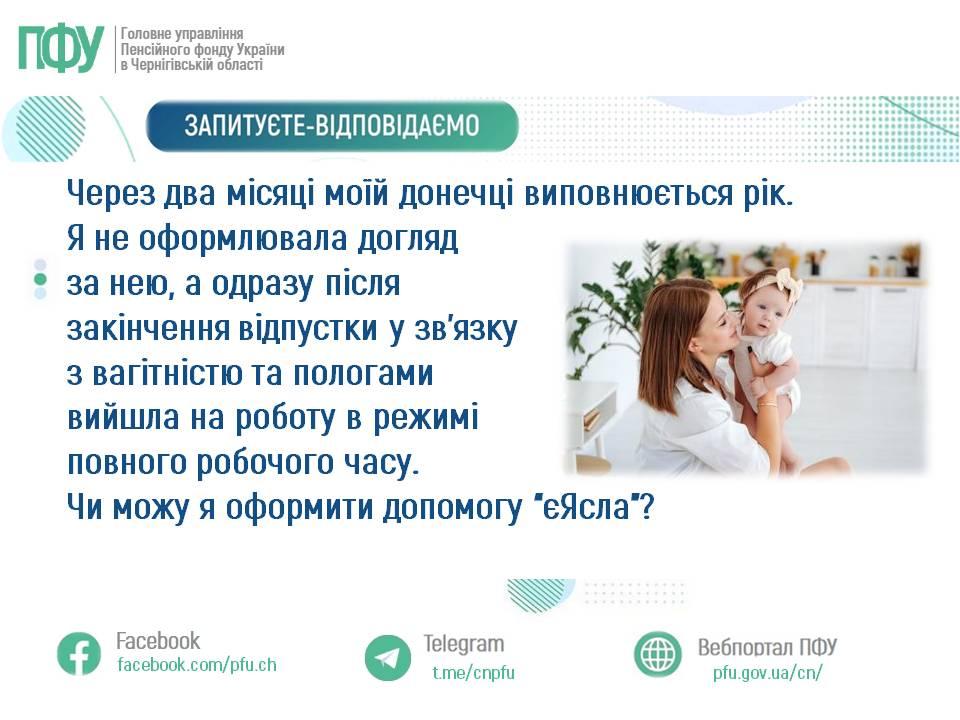 ПФУ
Головне управління Пенсійного фонду України в Чернігівській області

ЗАПИТУЄТЕ-ВІДПОВІДАЄМО

Через два місяці моїй донечці виповнюється рік. Я не оформлювала догляд за нею, а одразу після закінчення відпустки у зв'язку з вагітністю та пологами вийшла на роботу в режимі повного робочого часу. Чи можу я оформити допомогу "єЯсла"?

Facebook
facebook.com/pfu.ch

Telegram
t.me/cnpfu

Вебпортал ПФУ
pfu.gov.ua/cn/